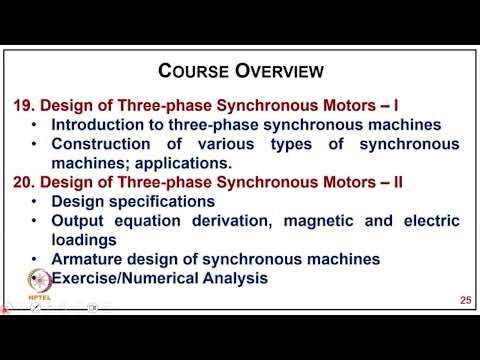 COURSE OVERVIEW

19. Design of Three-phase Synchronous Motors – I
• Introduction to three-phase synchronous machines
• Construction of various types of synchronous machines; applications.

20. Design of Three-phase Synchronous Motors – II
• Design specifications
• Output equation derivation, magnetic and electric loadings
• Armature design of synchronous machines
• Exercise/Numerical Analysis

NPTEL

25